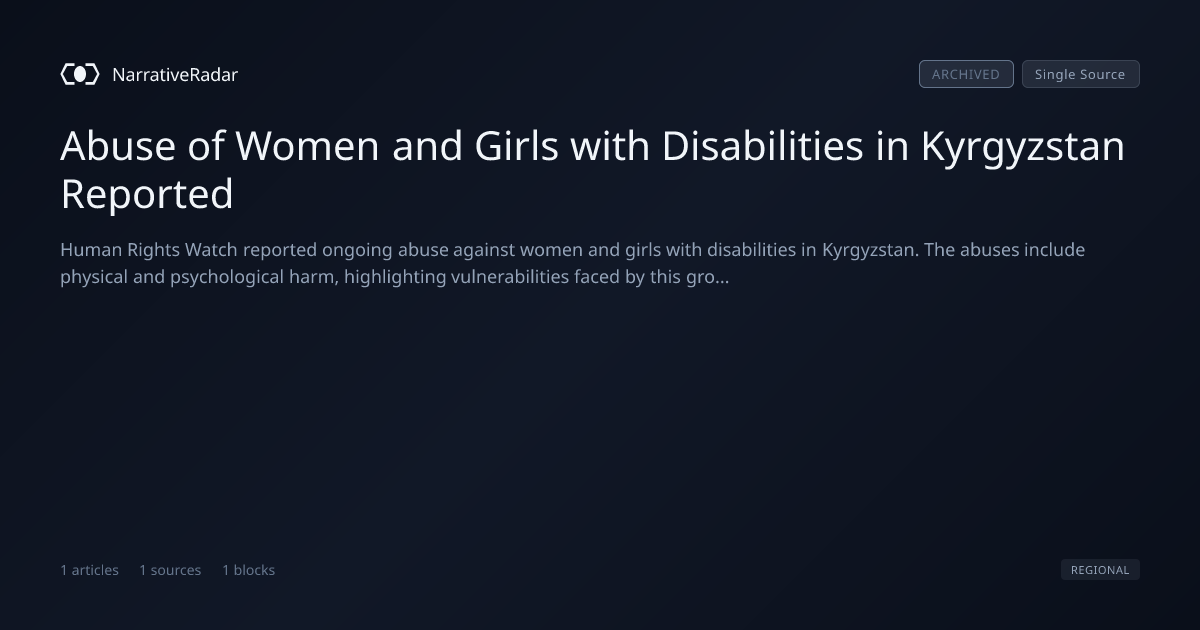 NarrativeRadar

ARCHIVED Single Source

Abuse of Women and Girls with Disabilities in Kyrgyzstan Reported

Human Rights Watch reported ongoing abuse against women and girls with disabilities in Kyrgyzstan. The abuses include physical and psychological harm, highlighting vulnerabilities faced by this gro...

1 articles 1 sources 1 blocks

REGIONAL